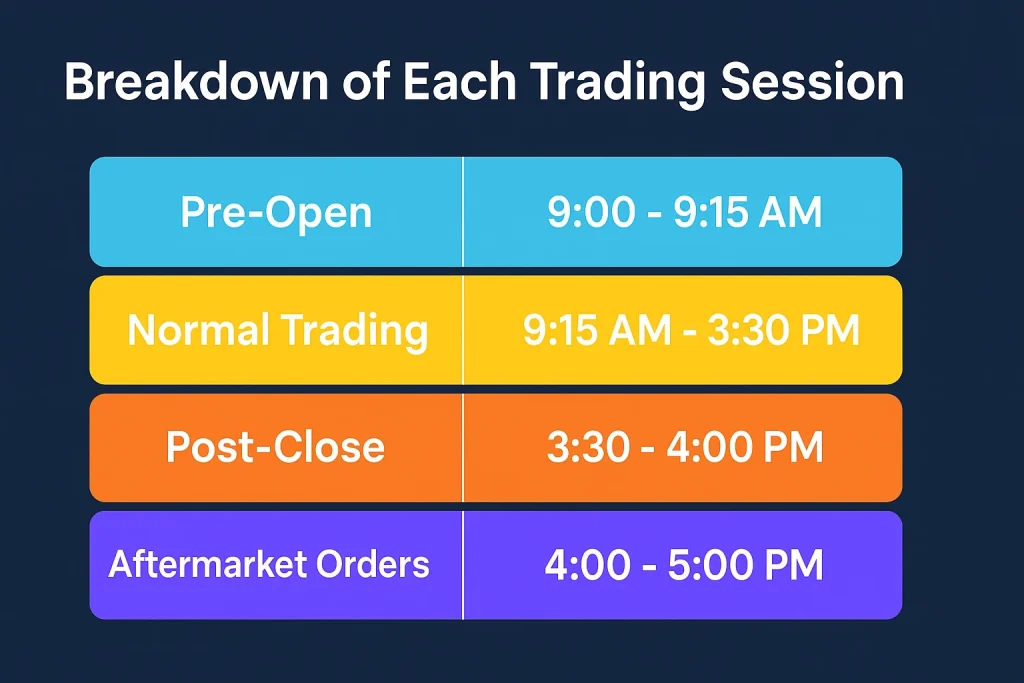 Breakdown of Each Trading Session

| Pre-Open | 9:00 - 9:15 AM |
|---|---|
| Normal Trading | 9:15 AM - 3:30 PM |
| Post-Close | 3:30 - 4:00 PM |
| Aftermarket Orders | 4:00 - 5:00 PM |